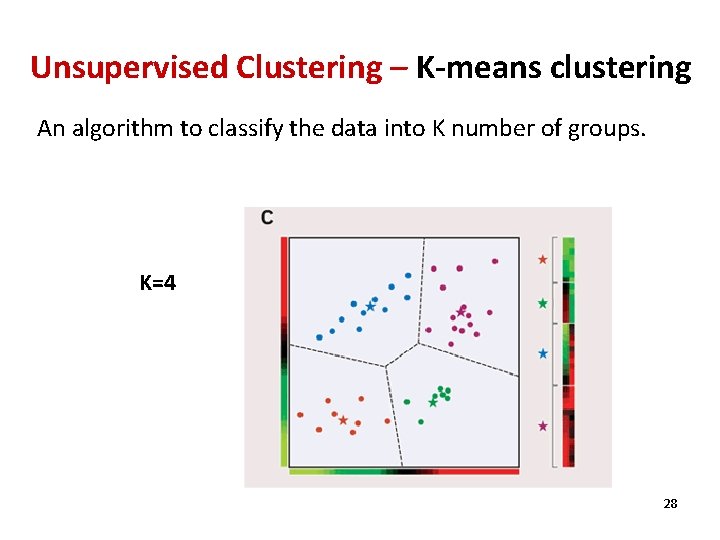 Unsupervised Clustering – K-means clustering

An algorithm to classify the data into K number of groups.

K=4

C

28